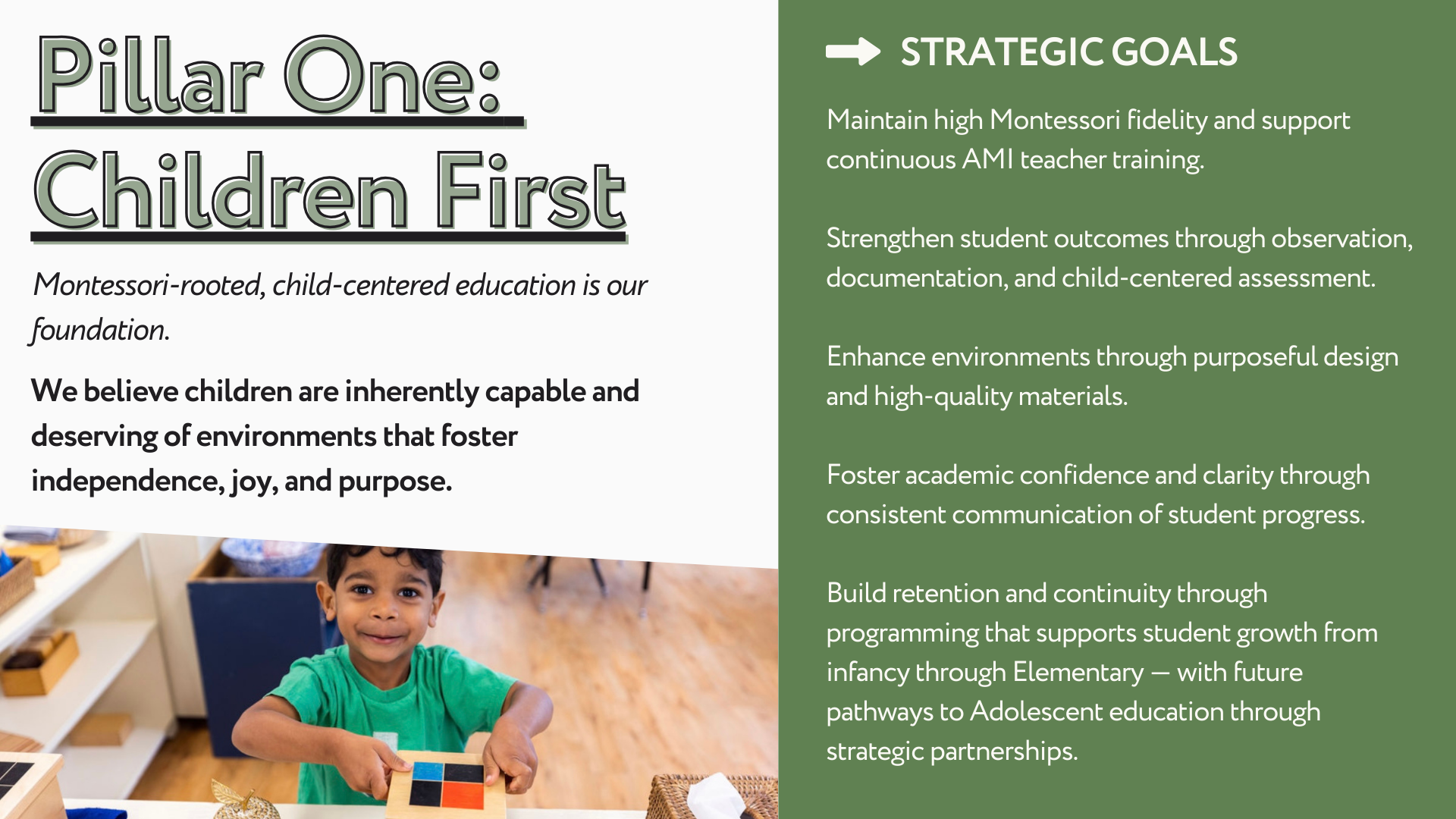 Pillar One: Children First

Montessori-rooted, child-centered education is our foundation.

We believe children are inherently capable and deserving of environments that foster independence, joy, and purpose.

STRATEGIC GOALS

Maintain high Montessori fidelity and support continuous AMI teacher training.

Strengthen student outcomes through observation, documentation, and child-centered assessment.

Enhance environments through purposeful design and high-quality materials.

Foster academic confidence and clarity through consistent communication of student progress.

Build retention and continuity through programming that supports student growth from infancy through Elementary — with future pathways to Adolescent education through strategic partnerships.